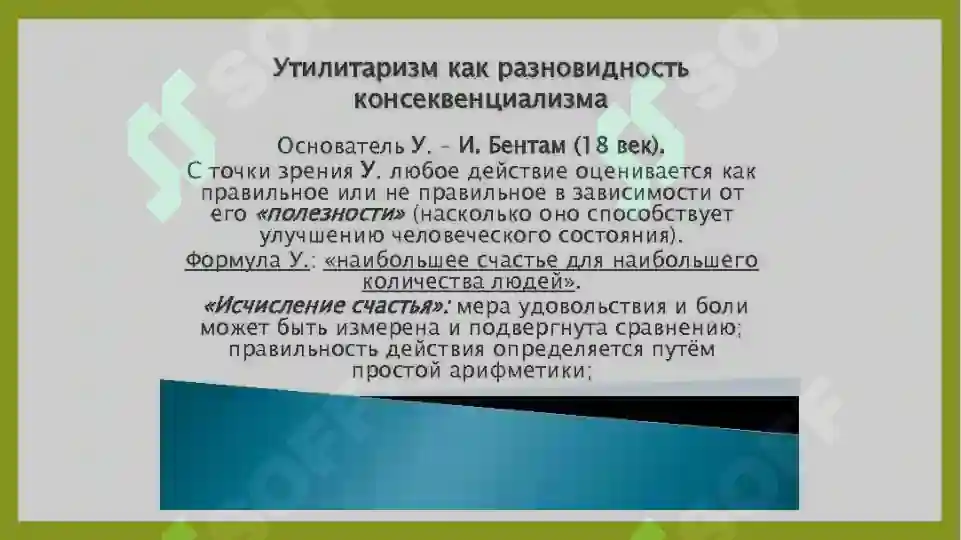 Утилитаризм как разновидность консеквенциализма

Основатель У. – И. Бентам (18 век).

С точки зрения У. любое действие оценивается как правильное или не правильное в зависимости от его «полезности» (насколько оно способствует улучшению человеческого состояния).

Формула У.: «наибольшее счастье для наибольшего количества людей».

«Исчисление счастья»: мера удовольствия и боли может быть измерена и подвергнута сравнению; правильность действия определяется путём простой арифметики;